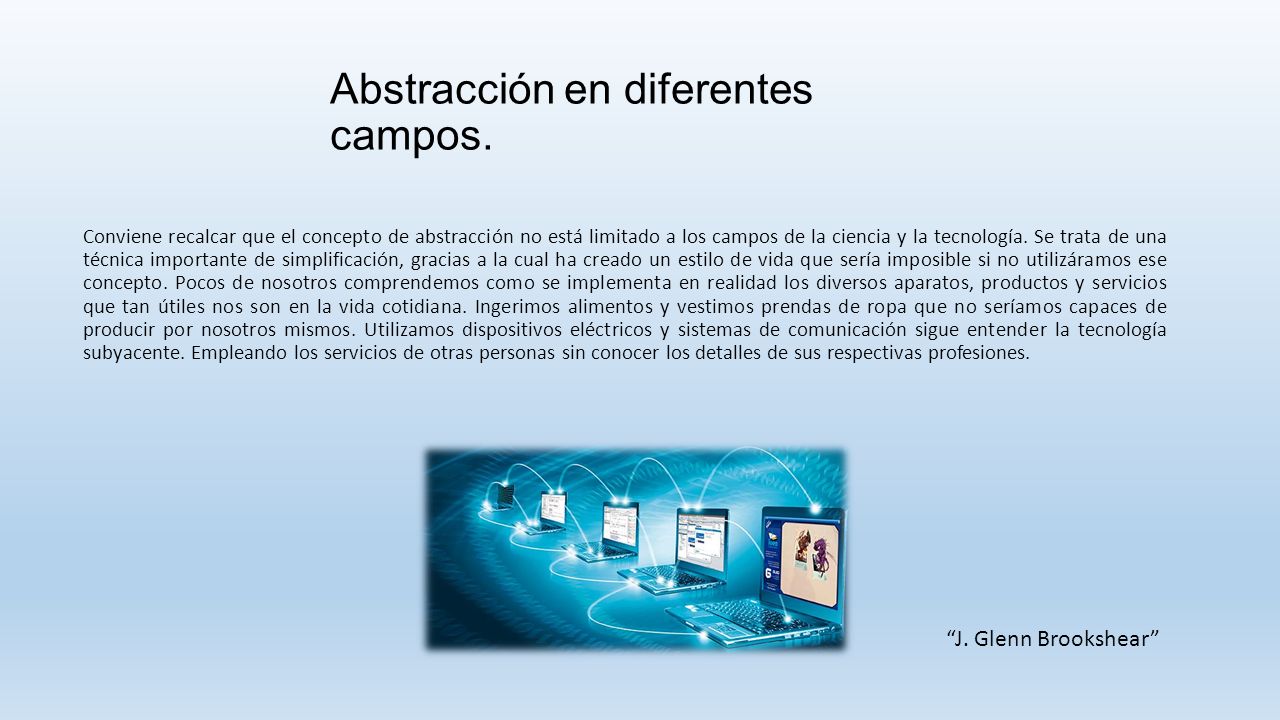 Abstracción en diferentes campos.

Conviene recalcar que el concepto de abstracción no está limitado a los campos de la ciencia y la tecnología. Se trata de una técnica importante de simplificación, gracias a la cual ha creado un estilo de vida que sería imposible si no utilizáramos ese concepto. Pocos de nosotros comprendemos como se implementa en realidad los diversos aparatos, productos y servicios que tan útiles nos son en la vida cotidiana. Ingerimos alimentos y vestimos prendas de ropa que no seríamos capaces de producir por nosotros mismos. Utilizamos dispositivos eléctricos y sistemas de comunicación sigue entender la tecnología subyacente. Empleando los servicios de otras personas sin conocer los detalles de sus respectivas profesiones.

“J. Glenn Brookshear”